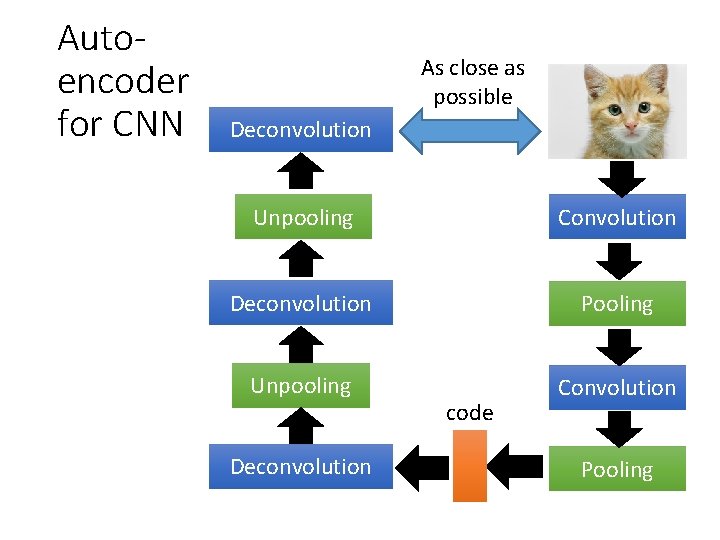 Auto-encoder for CNN

As close as possible

Deconvolution

Unpooling

Deconvolution

Unpooling

Deconvolution

Convolution

Pooling

Convolution

Pooling

code